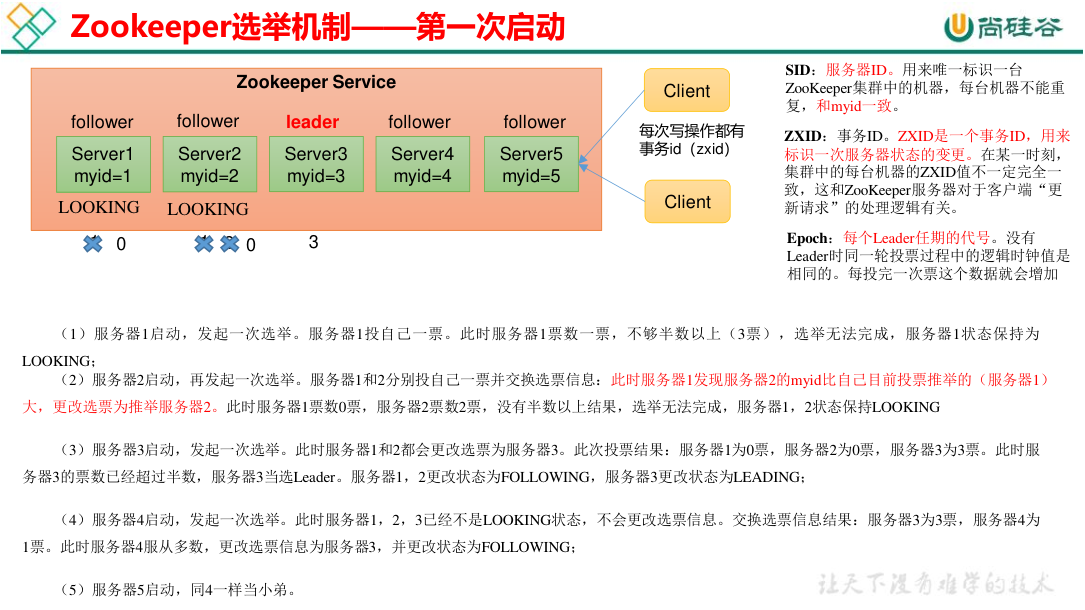 Zookeeper选举机制——第一次启动

尚硅谷

Zookeeper Service

follower follower leader follower follower

Server1 myid=1

Server2 myid=2

Server3 myid=3

Server4 myid=4

Server5 myid=5

LOOKING LOOKING

0 0 3

Client

每次写操作都有事务id（zxid）

Client

SID：服务器ID。用来唯一标识一台ZooKeeper集群中的机器，每台机器不能重复，和myid一致。

ZXID：事务ID。ZXID是一个事务ID，用来标识一次服务器状态的变更。在某一时刻，集群中的每台机器的ZXID值不一定完全一致，这和ZooKeeper服务器对于客户端“更新请求”的处理逻辑有关。

Epoch：每个Leader任期的代号。没有Leader时同一轮投票过程中的逻辑时钟值是相同的。每投完一次票这个数据就会增加

（1）服务器1启动，发起一次选举。服务器1投自己一票。此时服务器1票数一票，不够半数以上（3票），选举无法完成，服务器1状态保持为LOOKING；

（2）服务器2启动，再发起一次选举。服务器1和2分别投自己一票并交换选票信息：此时服务器1发现服务器2的myid比自己目前投票推举的（服务器1）大，更改选票为推举服务器2。此时服务器1票数0票，服务器2票数2票，没有半数以上结果，选举无法完成，服务器1，2状态保持LOOKING

（3）服务器3启动，发起一次选举。此时服务器1和2都会更改选票为服务器3。此次投票结果：服务器1为0票，服务器2为0票，服务器3为3票。此时服务器3的票数已经超过半数，服务器3当选Leader。服务器1，2更改状态为FOLLOWING，服务器3更改状态为LEADING；

（4）服务器4启动，发起一次选举。此时服务器1，2，3已经不是LOOKING状态，不会更改选票信息。交换选票信息结果：服务器3为3票，服务器4为1票。此时服务器4服从多数，更改选票信息为服务器3，并更改状态为FOLLOWING；

（5）服务器5启动，同4一样当小弟。

让天下没有难学的技术